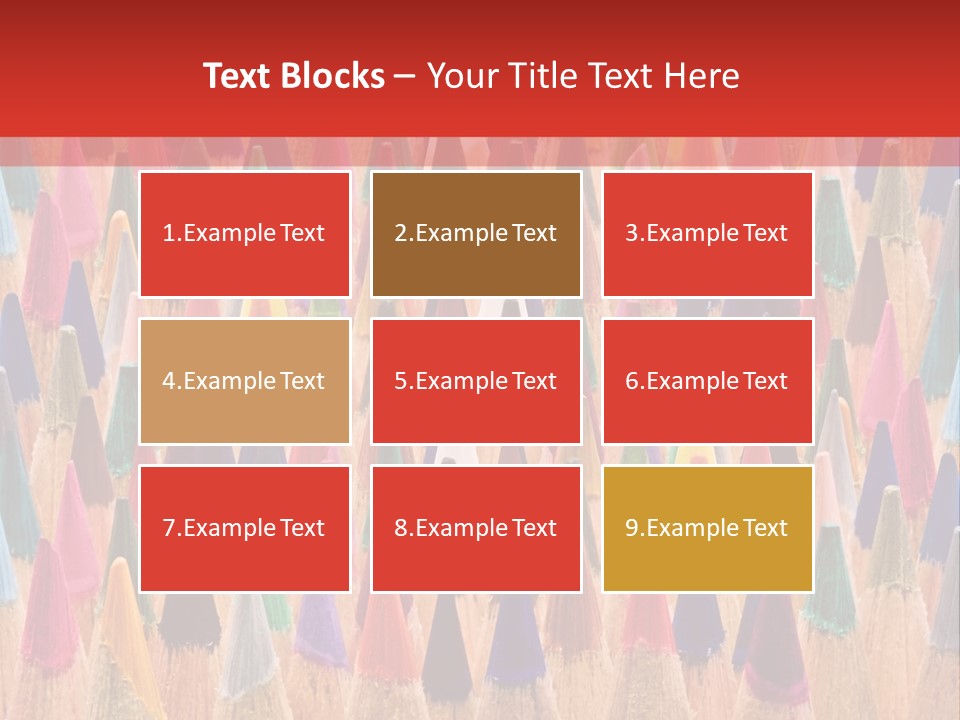 Text Blocks – Your Title Text Here

1.Example Text

2.Example Text

3.Example Text

4.Example Text

5.Example Text

6.Example Text

7.Example Text

8.Example Text

9.Example Text